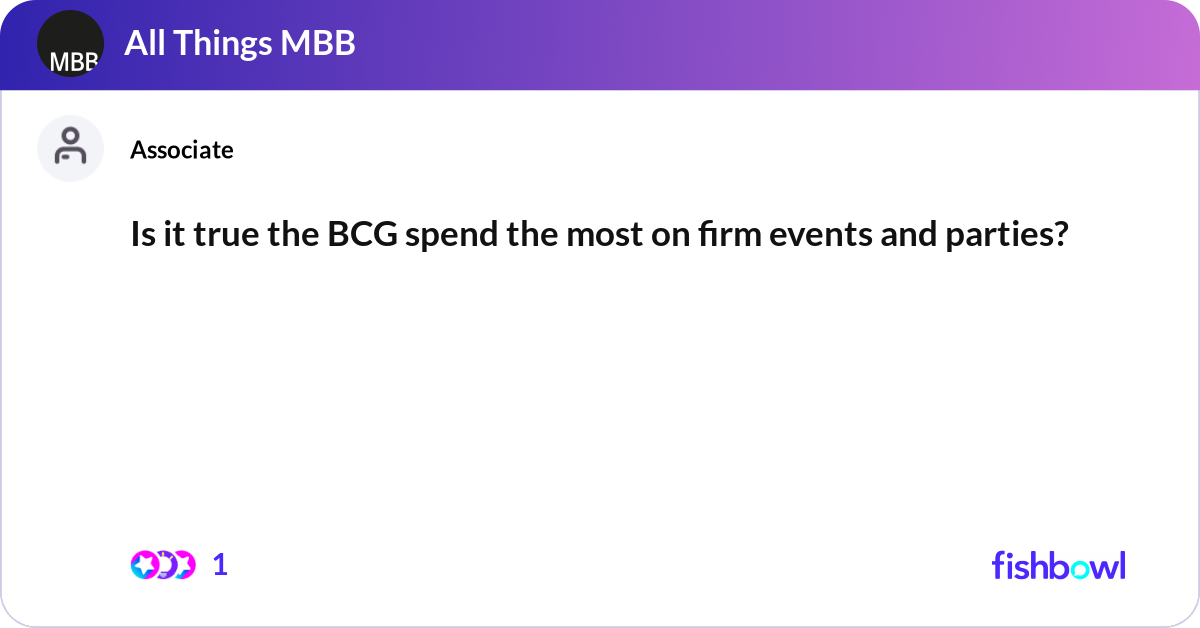 MBB All Things MBB

Associate

Is it true the BCG spend the most on firm events and parties?

1

fishbowl